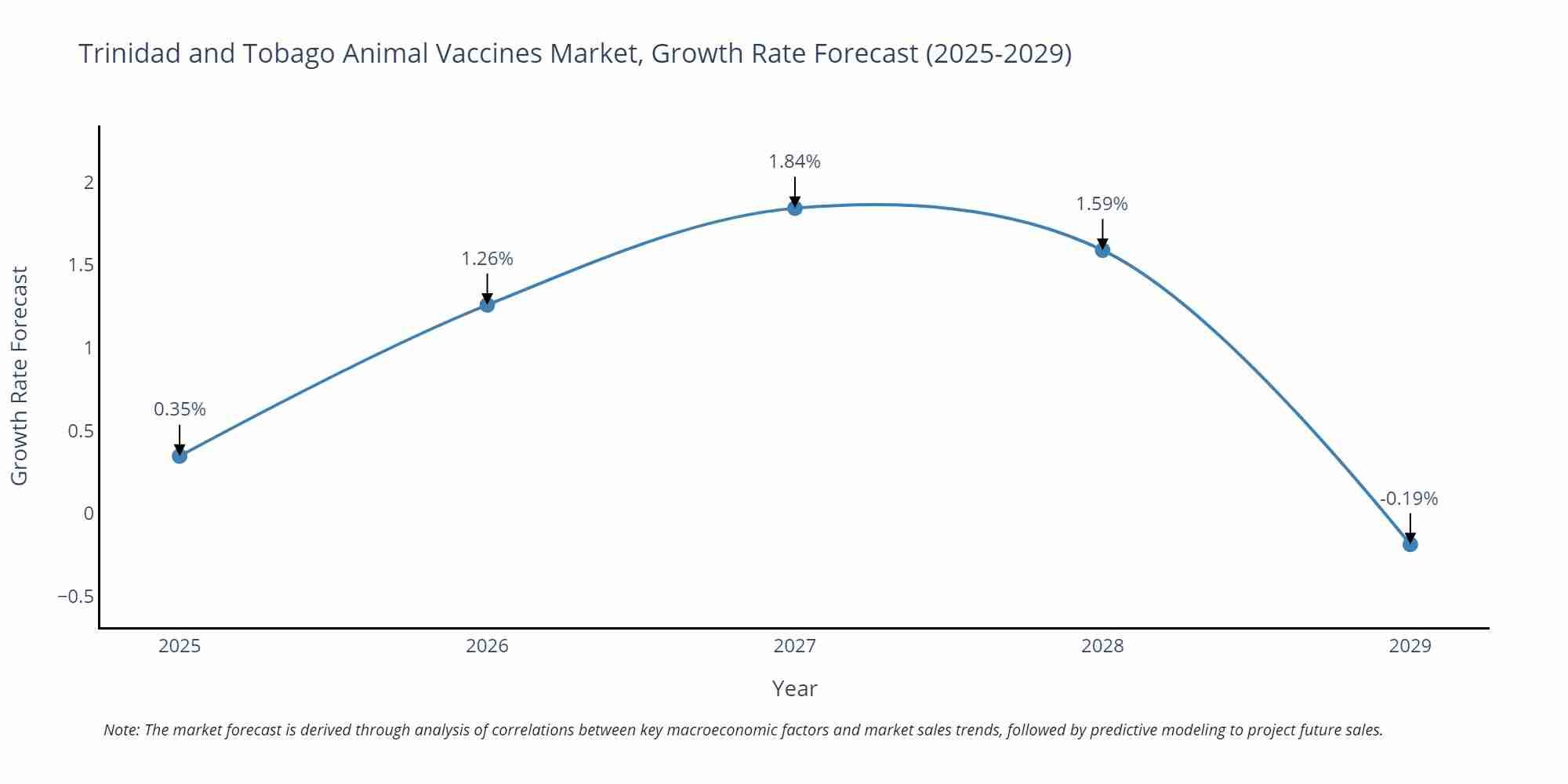 Trinidad and Tobago Animal Vaccines Market, Growth Rate Forecast (2025-2029)

Growth Rate Forecast

2
1.5
1
0.5
0
−0.5

0.35%
1.26%
1.84%
1.59%
-0.19%

2025
2026
2027
2028
2029

Year

Note: The market forecast is derived through analysis of correlations between key macroeconomic factors and market sales trends, followed by predictive modeling to project future sales.